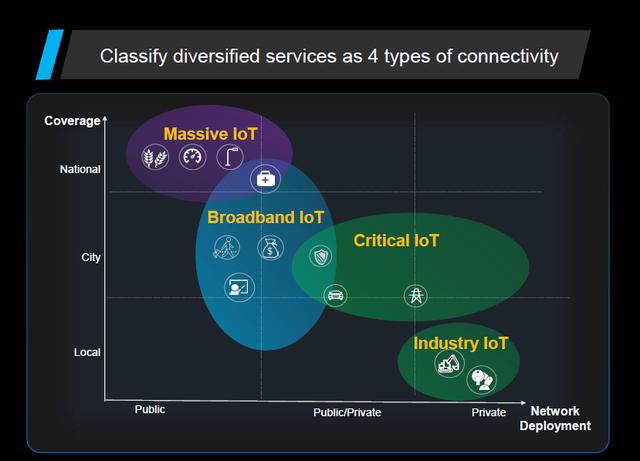 Classify diversified services as 4 types of connectivity

Coverage

National

City

Local

Massive IoT

Broadband IoT

Critical IoT

Industry IoT

Public

Public/Private

Private

Network Deployment